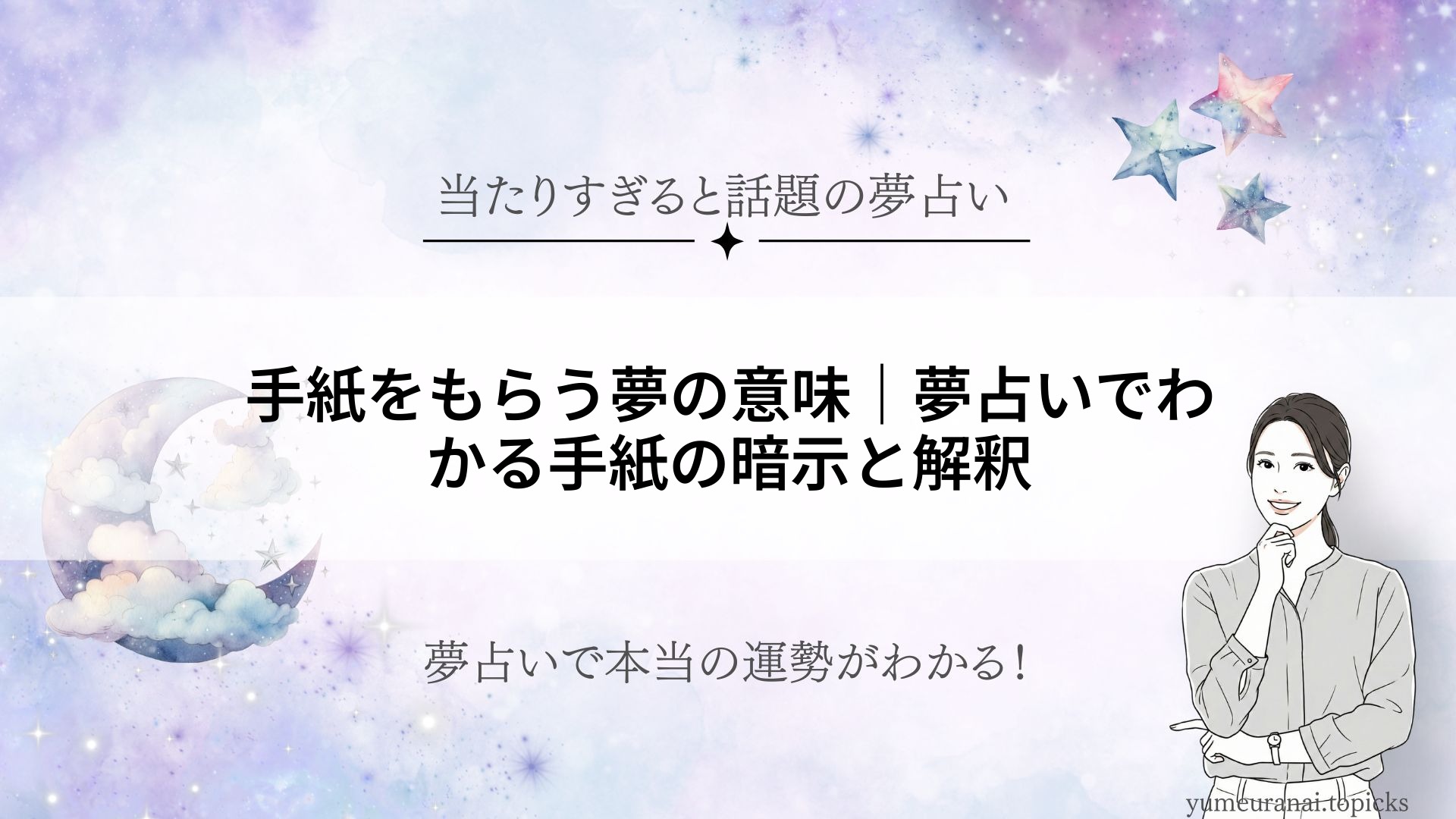 当たりすぎると話題の夢占い

手紙をもらう夢の意味｜夢占いでわかる手紙の暗示と解釈

夢占いで本当の運勢がわかる！

yumeuranai.topicks